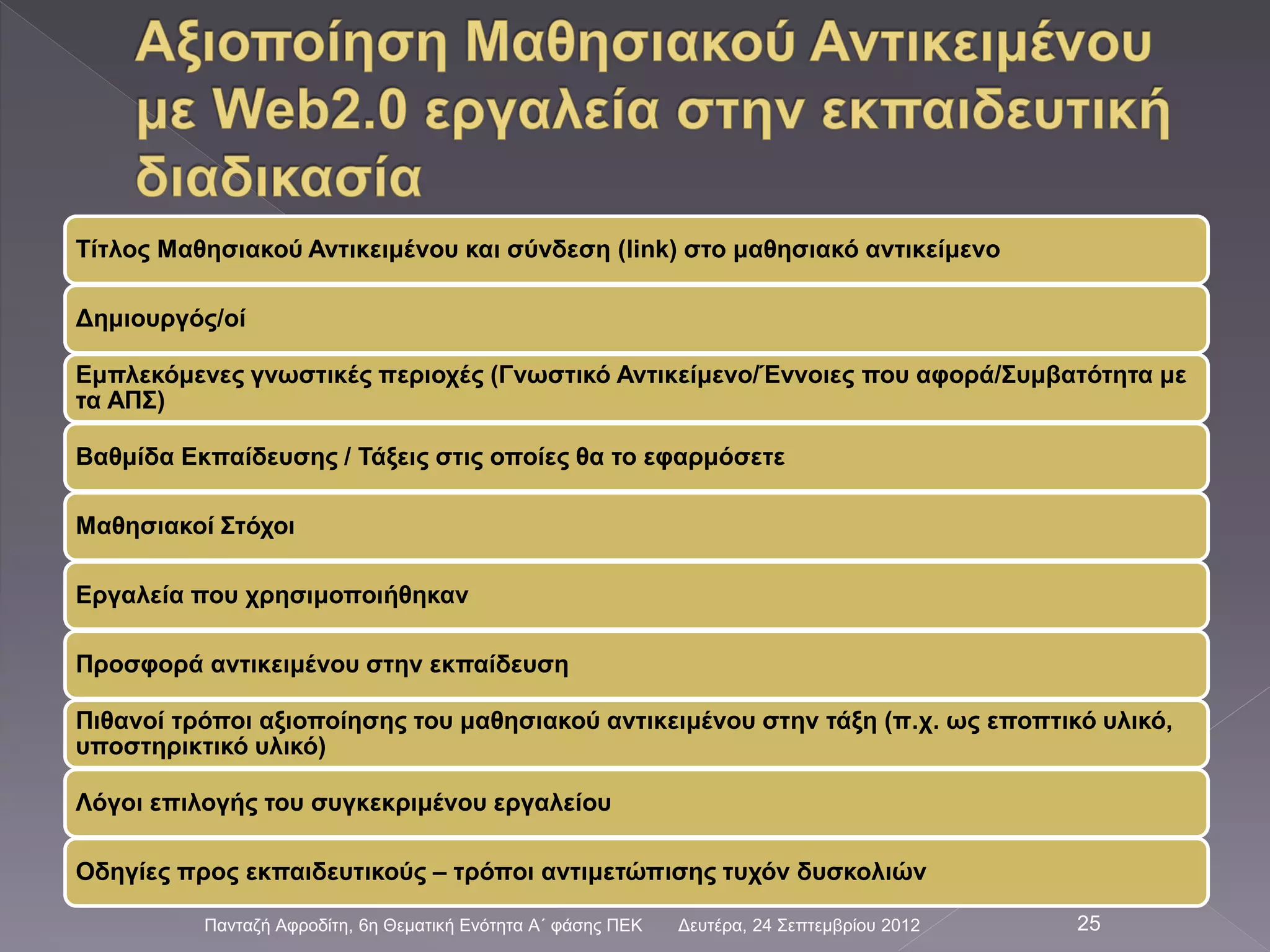 Αξιοποίηση Μαθησιακού Αντικειμένου με Web2.0 εργαλεία στην εκπαιδευτική διαδικασία

Τίτλος Μαθησιακού Αντικειμένου και σύνδεση (link) στο μαθησιακό αντικείμενο

Δημιουργός/οί

Εμπλεκόμενες γνωστικές περιοχές (Γνωστικό Αντικείμενο/Έννοιες που αφορά/Συμβατότητα με τα ΑΠΣ)

Βαθμίδα Εκπαίδευσης / Τάξεις στις οποίες θα το εφαρμόσετε

Μαθησιακοί Στόχοι

Εργαλεία που χρησιμοποιήθηκαν

Προσφορά αντικειμένου στην εκπαίδευση

Πιθανοί τρόποι αξιοποίησης του μαθησιακού αντικειμένου στην τάξη (π.χ. ως εποπτικό υλικό, υποστηρικτικό υλικό)

Λόγοι επιλογής του συγκεκριμένου εργαλείου

Οδηγίες προς εκπαιδευτικούς – τρόποι αντιμετώπισης τυχόν δυσκολιών

Πανταζή Αφροδίτη, 6η Θεματική Ενότητα Α΄ φάσης ΠΕΚ Δευτέρα, 24 Σεπτεμβρίου 2012 25